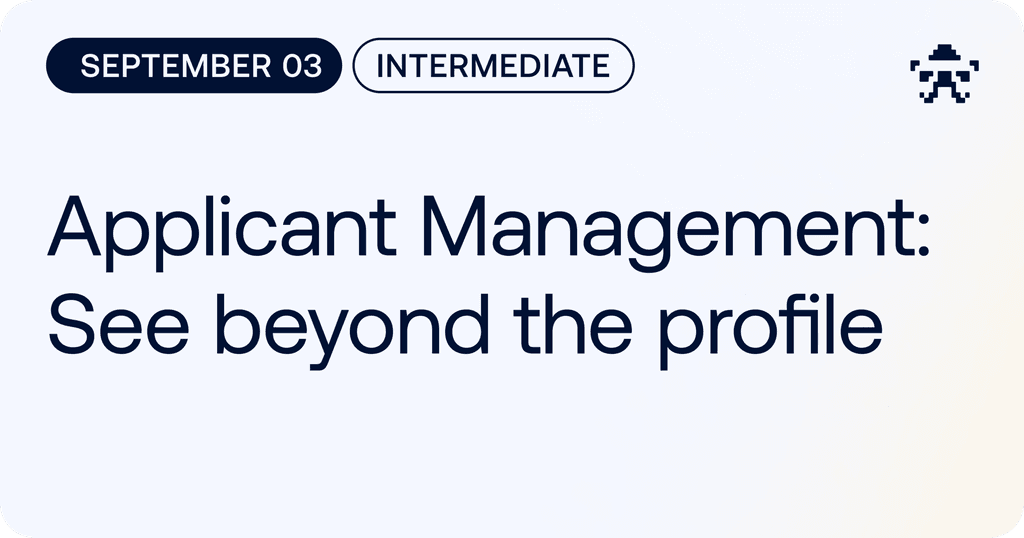 SEPTEMBER 03 INTERMEDIATE

Applicant Management: See beyond the profile